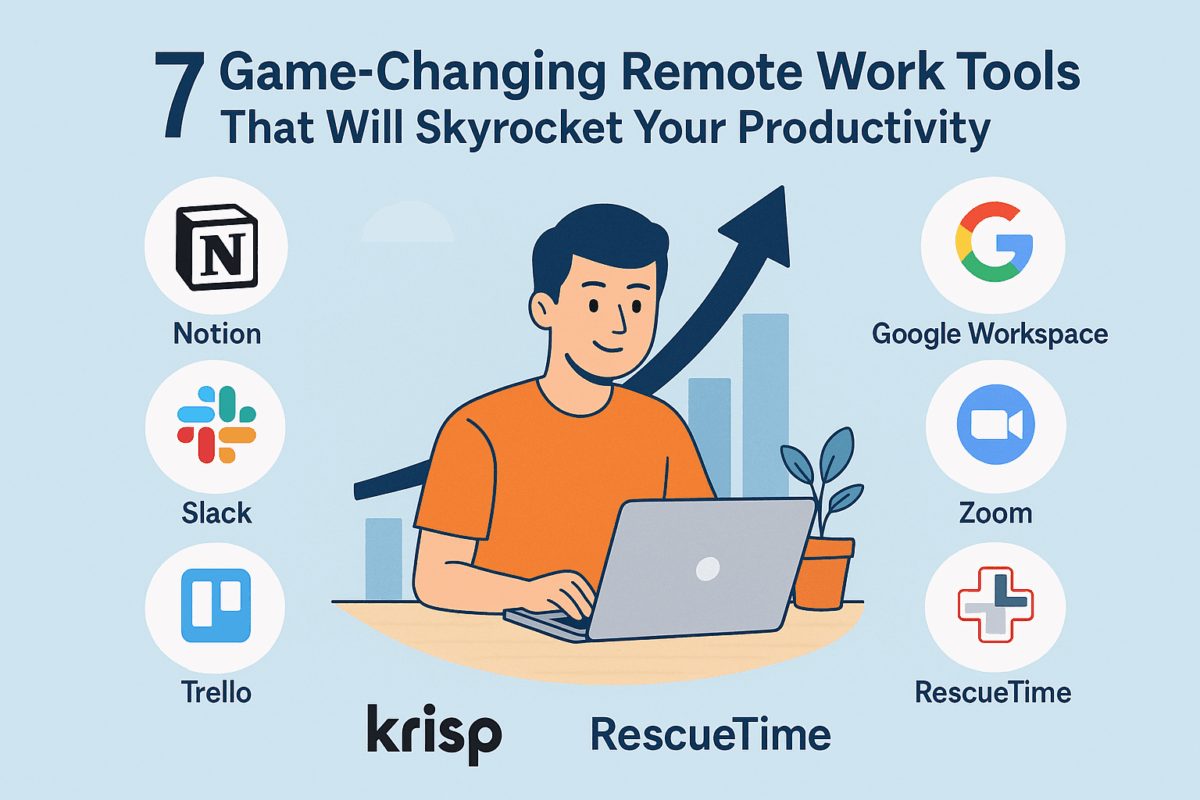 7 Game-Changing Remote Work Tools That Will Skyrocket Your Productivity

N

Notion

Slack

Trello

G

Google Workspace

Zoom

RescueTime

krisp

RescueTime